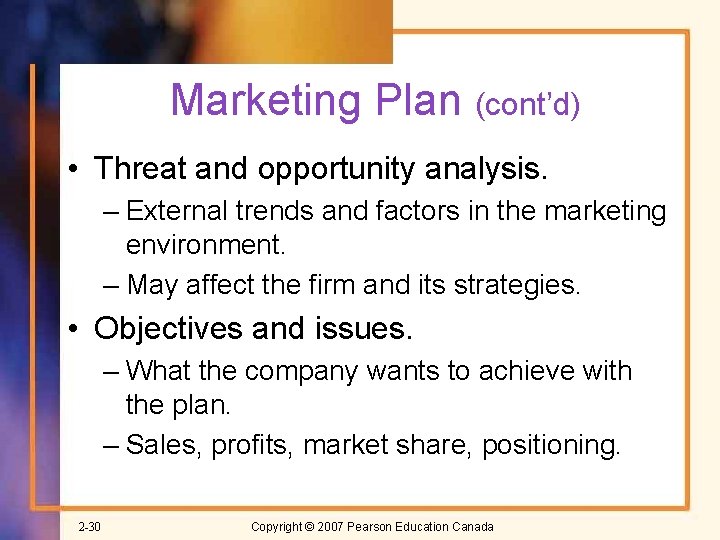 Marketing Plan (cont'd)

• Threat and opportunity analysis.
– External trends and factors in the marketing environment.
– May affect the firm and its strategies.

• Objectives and issues.
– What the company wants to achieve with the plan.
– Sales, profits, market share, positioning.

2-30

Copyright © 2007 Pearson Education Canada